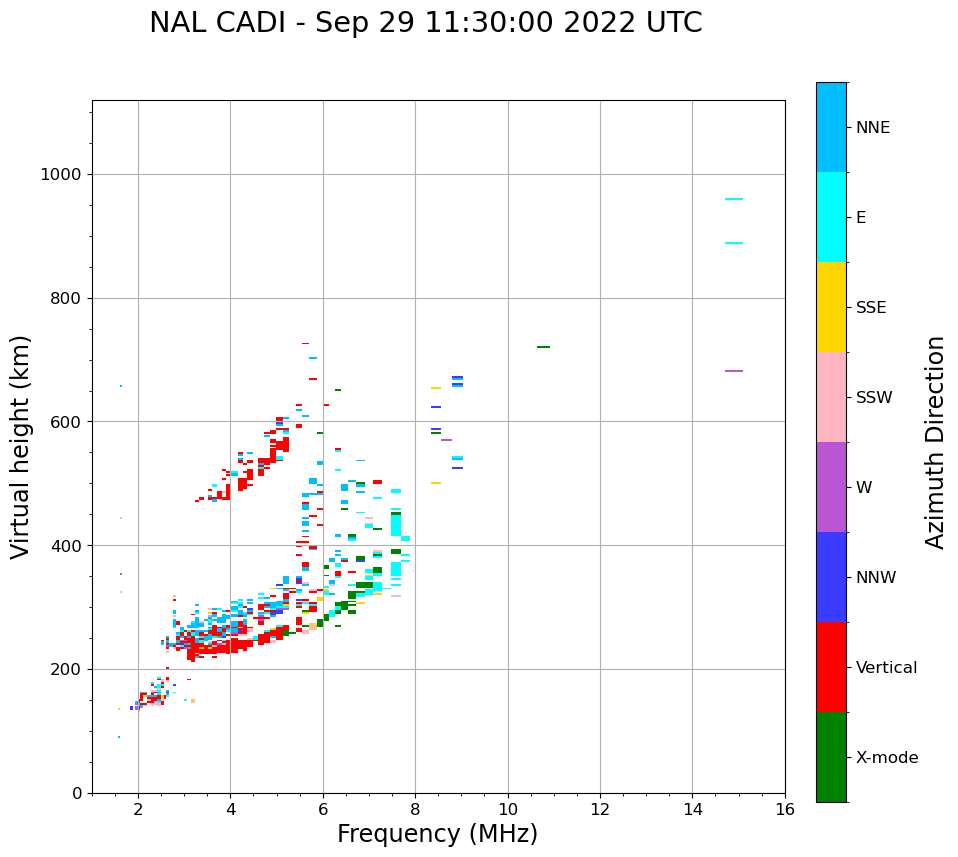 NAL CADI - Sep 29 11:30:00 2022 UTC

Virtual height (km)

1000
800
600
400
200
0

2
4
6
8
10
12
14
16

Frequency (MHz)

NNE
E
SSE
SSW
W
NNW
Vertical
X-mode

Azimuth Direction